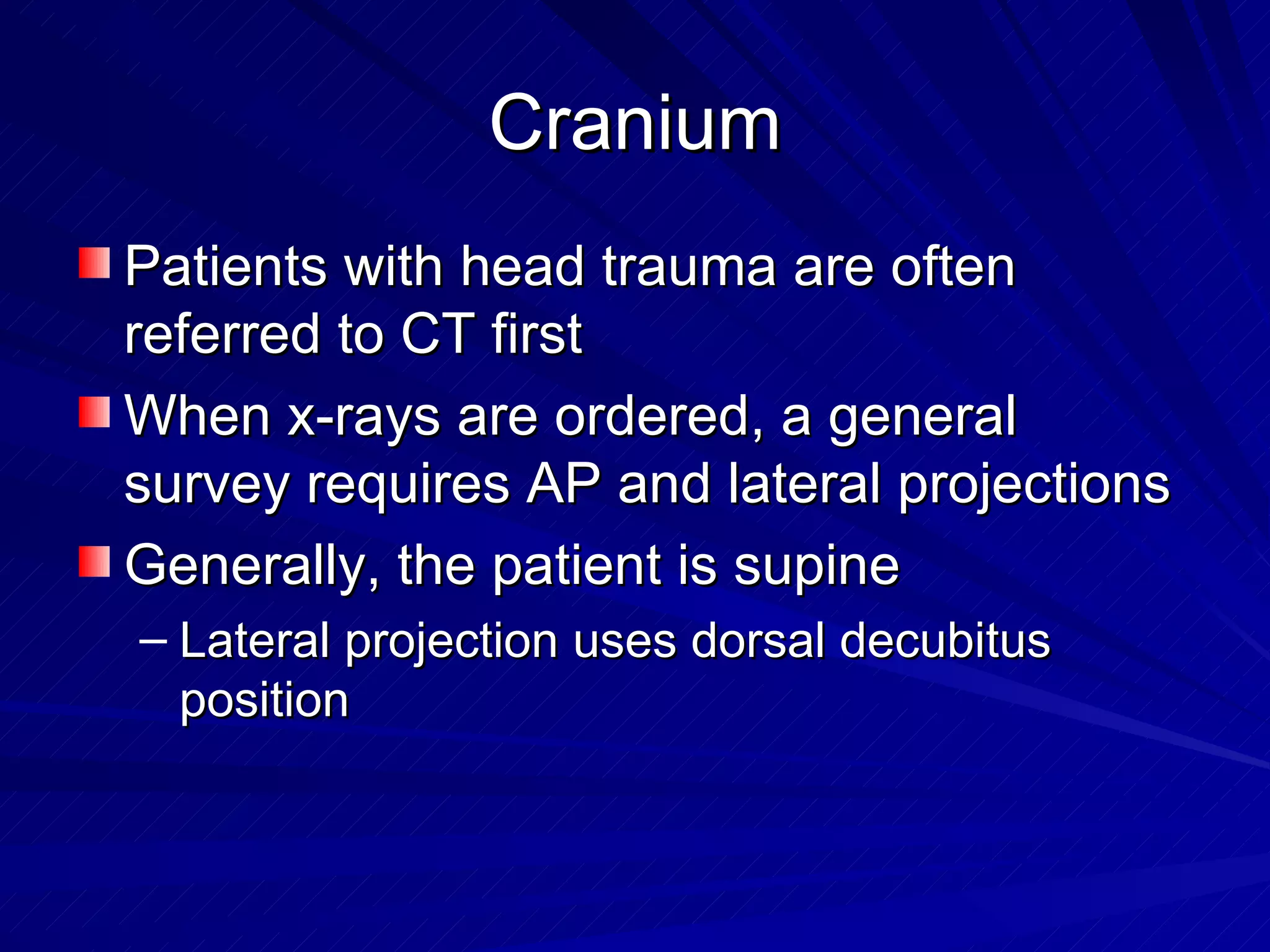 Cranium

Patients with head trauma are often referred to CT first

When x-rays are ordered, a general survey requires AP and lateral projections

Generally, the patient is supine

– Lateral projection uses dorsal decubitus position